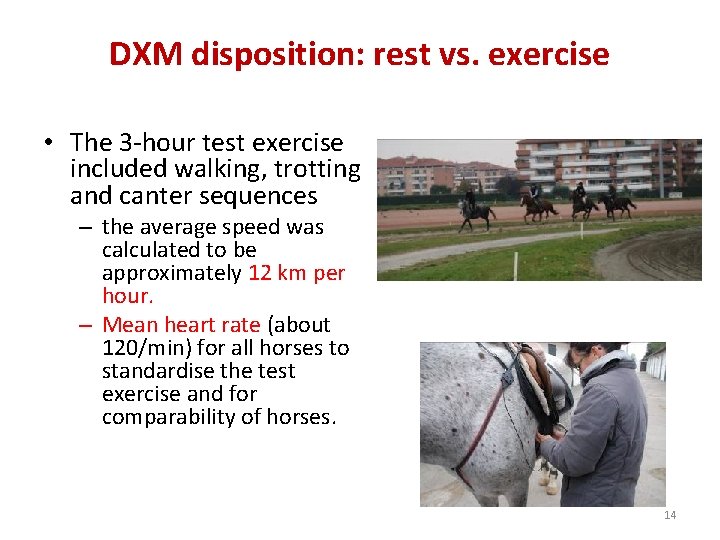 DXM disposition: rest vs. exercise

• The 3-hour test exercise included walking, trotting and canter sequences
– the average speed was calculated to be approximately 12 km per hour.
– Mean heart rate (about 120/min) for all horses to standardise the test exercise and for comparability of horses.

14